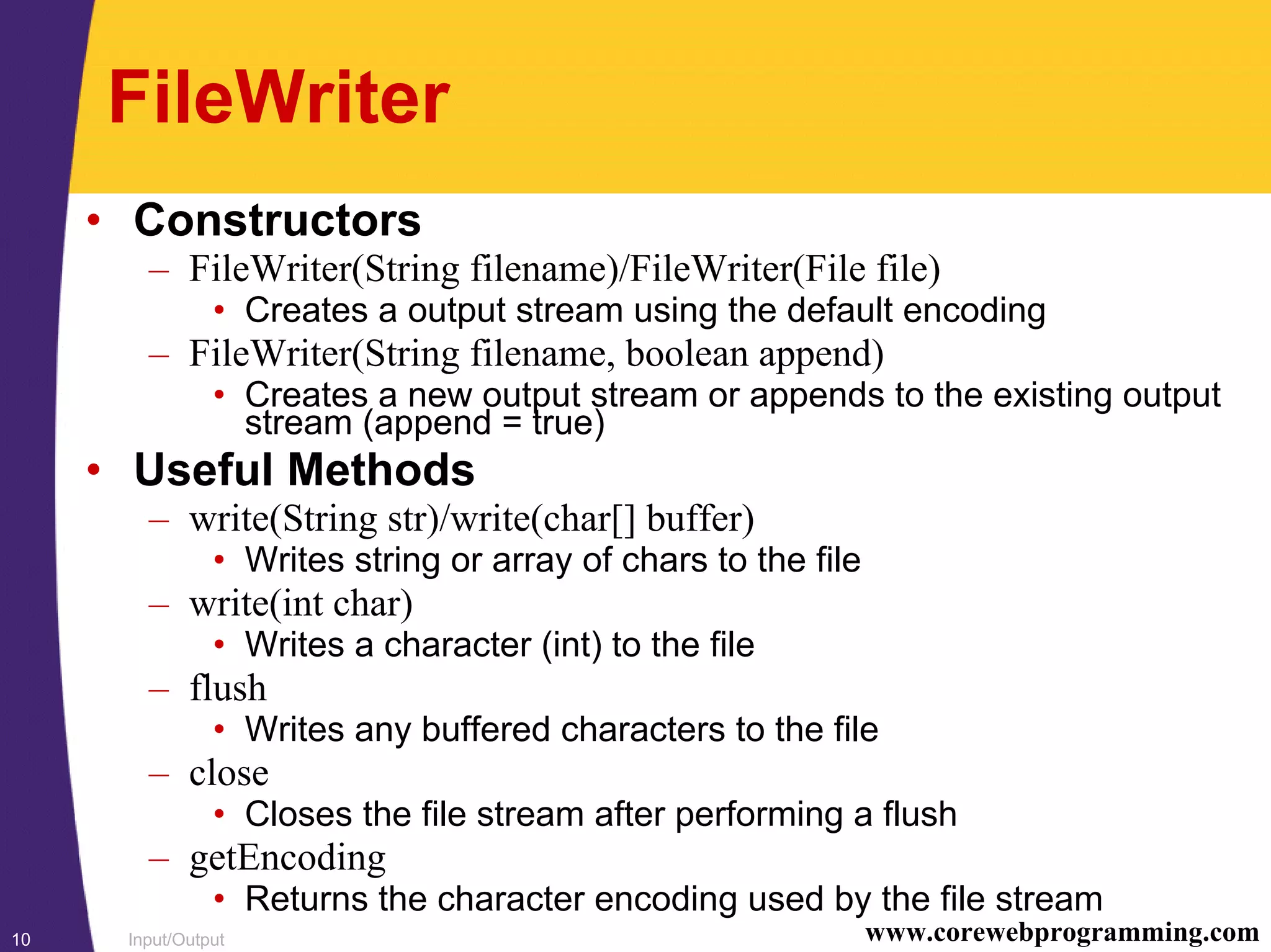 FileWriter

• Constructors
– FileWriter(String filename)/FileWriter(File file)
• Creates a output stream using the default encoding
– FileWriter(String filename, boolean append)
• Creates a new output stream or appends to the existing output stream (append = true)
• Useful Methods
– write(String str)/write(char[] buffer)
• Writes string or array of chars to the file
– write(int char)
• Writes a character (int) to the file
– flush
• Writes any buffered characters to the file
– close
• Closes the file stream after performing a flush
– getEncoding
• Returns the character encoding used by the file stream

10 Input/Output www.corewebprogramming.com